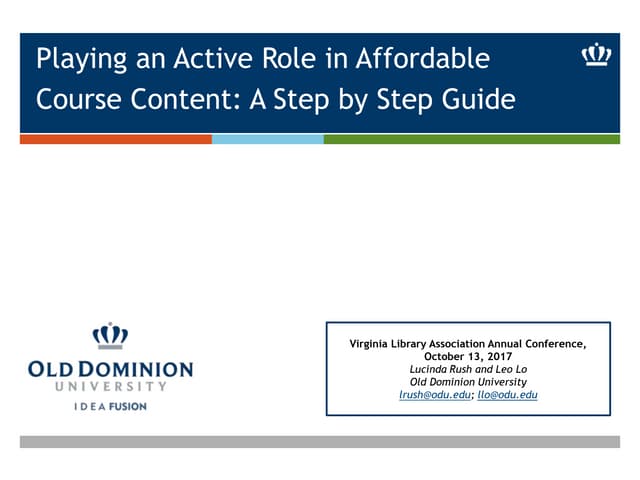 Playing an Active Role in Affordable Course Content: A Step by Step Guide

OLD DOMINION UNIVERSITY
IDEA FUSION

Virginia Library Association Annual Conference, October 13, 2017
Lucinda Rush and Leo Lo
Old Dominion University
lrush@odu.edu; llo@odu.edu